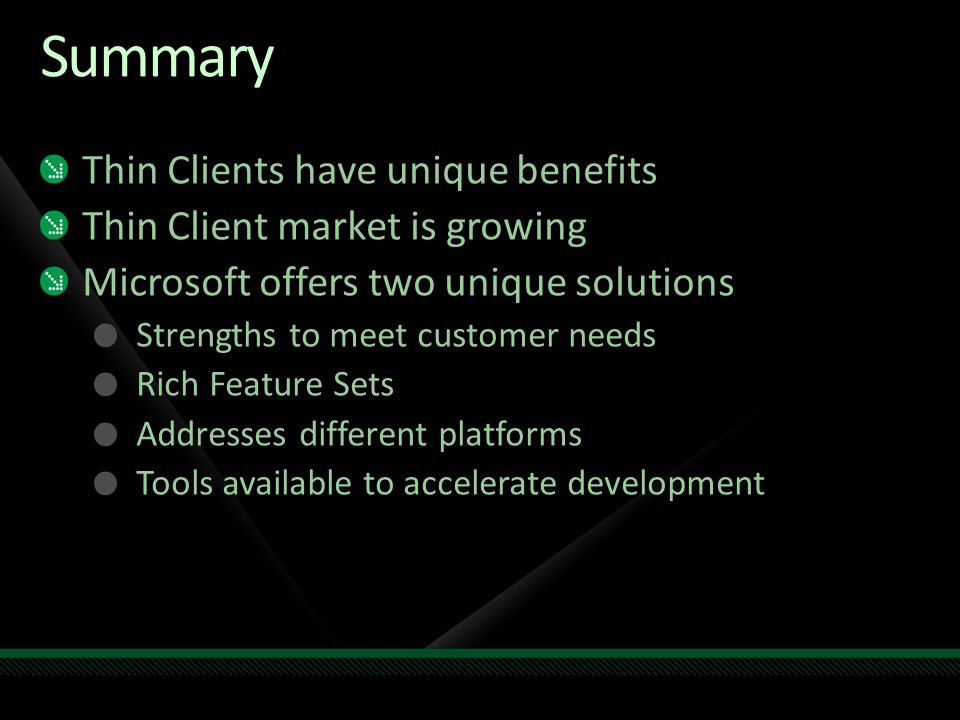 Summary

Thin Clients have unique benefits
Thin Client market is growing
Microsoft offers two unique solutions
Strengths to meet customer needs
Rich Feature Sets
Addresses different platforms
Tools available to accelerate development